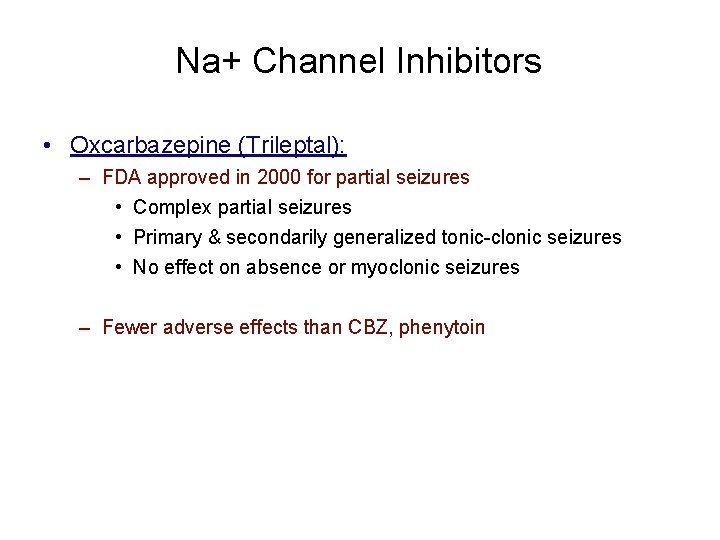 Na+ Channel Inhibitors

• Oxcarbazepine (Trileptal):
 – FDA approved in 2000 for partial seizures
  • Complex partial seizures
  • Primary & secondarily generalized tonic-clonic seizures
  • No effect on absence or myoclonic seizures

 – Fewer adverse effects than CBZ, phenytoin